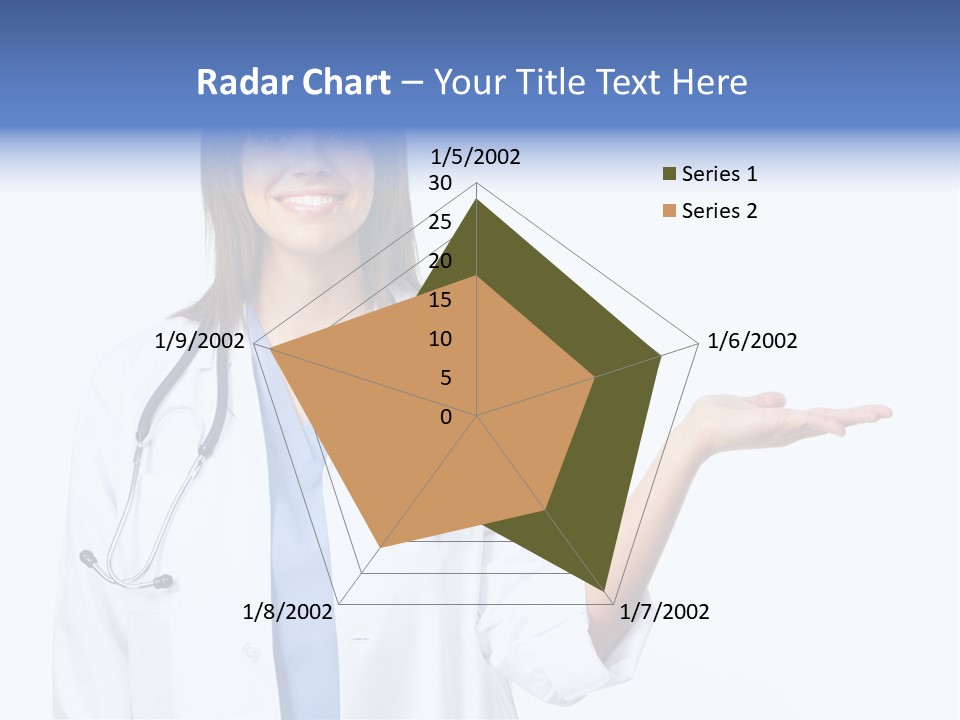 Radar Chart – Your Title Text Here

1/5/2002
30
25
20
15
10
5
0
1/6/2002
1/7/2002
1/8/2002
1/9/2002

Series 1
Series 2